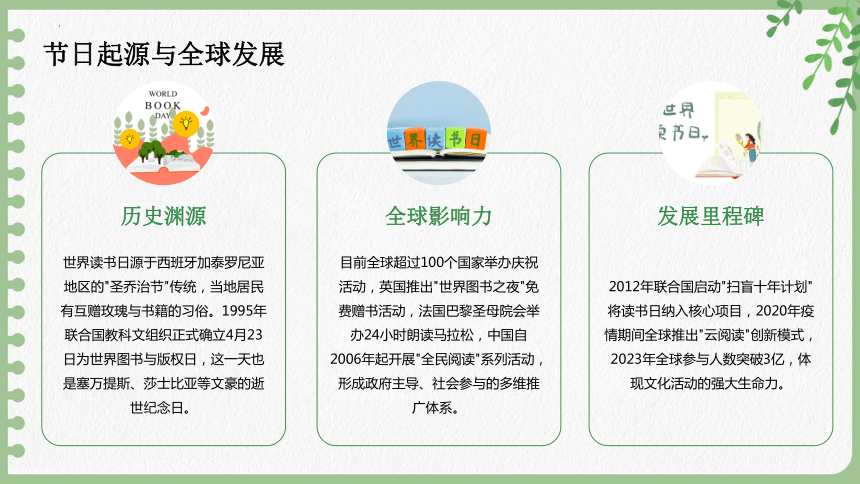 节日起源与全球发展

WORLD BOOK DAY

历史渊源

世界读书日源于西班牙加泰罗尼亚地区的"圣乔治节"传统，当地居民有互赠玫瑰与书籍的习俗。1995年联合国教科文组织正式确立4月23日为世界图书与版权日，这一天也是塞万提斯、莎士比亚等文豪的逝世纪念日。

世界读书日

全球影响力

目前全球超过100个国家举办庆祝活动，英国推出"世界图书之夜"免费赠书活动，法国巴黎圣母院会举办24小时朗读马拉松，中国自2006年起开展"全民阅读"系列活动，形成政府主导、社会参与的多维推广体系。

世界读书日

发展里程碑

2012年联合国启动"扫盲十年计划"将读书日纳入核心项目，2020年疫情期间全球推出"云阅读"创新模式，2023年全球参与人数突破3亿，体现文化活动的强大生命力。